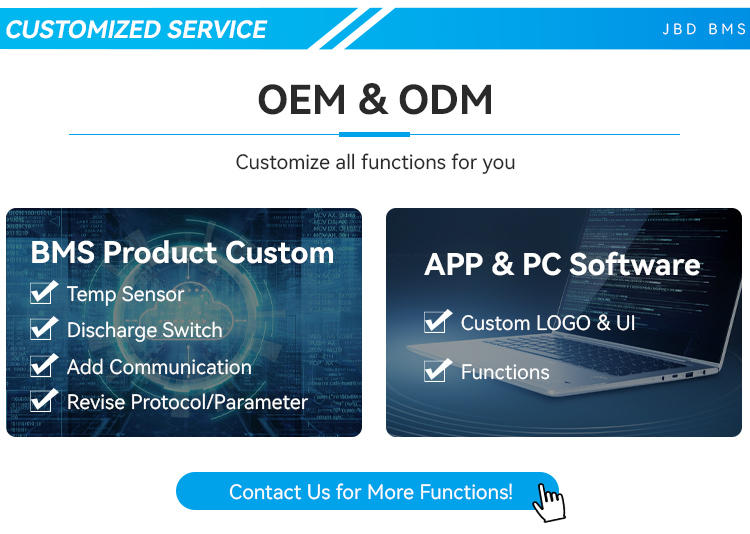 CUSTOMIZED SERVICE

JBD BMS

OEM & ODM

Customize all functions for you

BMS Product Custom

Temp Sensor

Discharge Switch

Add Communication

Revise Protocol/Parameter

APP & PC Software

Custom LOGO & UI

Functions

Contact Us for More Functions!